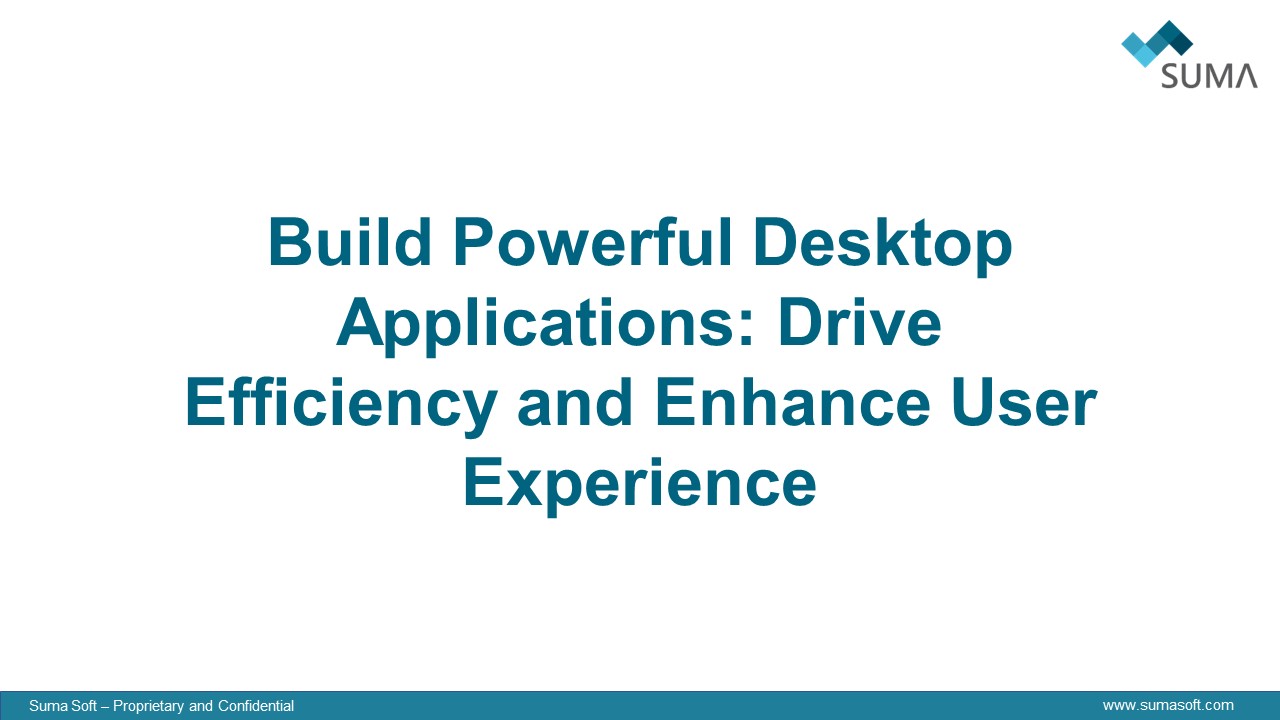 SUMA

Build Powerful Desktop Applications: Drive Efficiency and Enhance User Experience

Suma Soft – Proprietary and Confidential

www.sumasoft.com